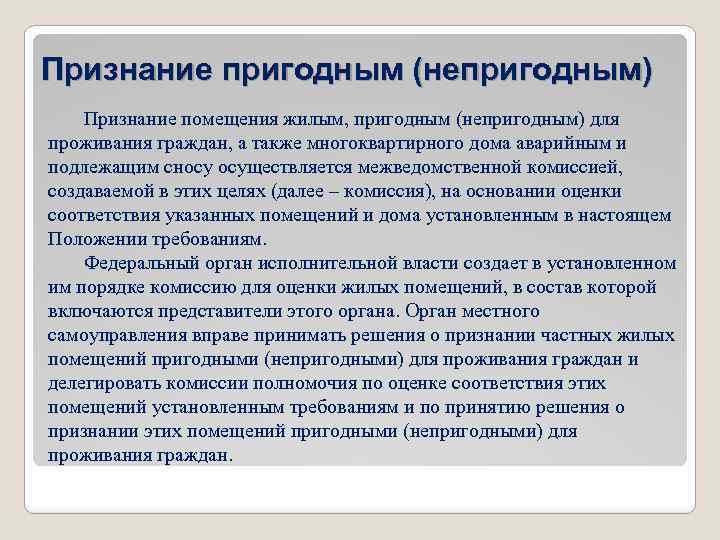 Признание пригодным (непригодным)

Признание помещения жилым, пригодным (непригодным) для проживания граждан, а также многоквартирного дома аварийным и подлежащим сносу осуществляется межведомственной комиссией, создаваемой в этих целях (далее – комиссия), на основании оценки соответствия указанных помещений и дома установленным в настоящем Положении требованиям.

Федеральный орган исполнительной власти создает в установленном им порядке комиссию для оценки жилых помещений, в состав которой включаются представители этого органа. Орган местного самоуправления вправе принимать решения о признании частных жилых помещений пригодными (непригодными) для проживания граждан и делегировать комиссии полномочия по оценке соответствия этих помещений установленным требованиям и по принятию решения о признании этих помещений пригодными (непригодными) для проживания граждан.